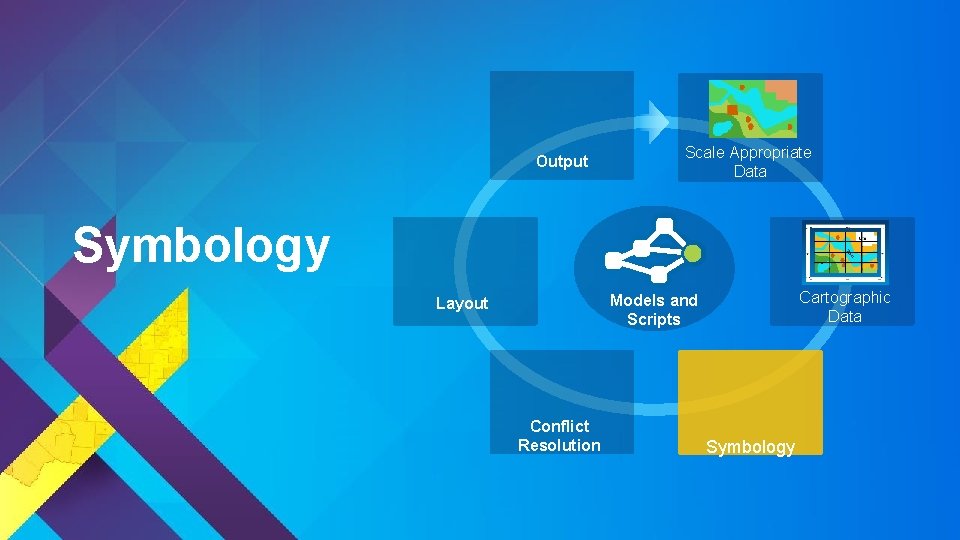 Symbology

Output

Scale Appropriate Data

Layout

Models and Scripts

Cartographic Data

Conflict Resolution

Symbology